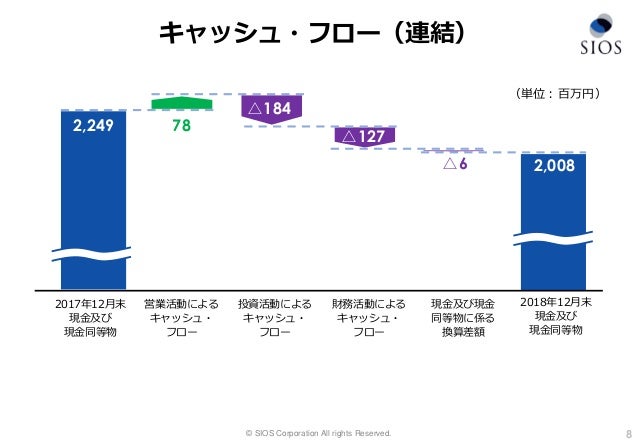 キャッシュ・フロー（連結）

SIOS

（単位：百万円）

2,249

78

△184

△127

△6

2,008

2017年12月末 現金及び 現金同等物

営業活動による キャッシュ・ フロー

投資活動による キャッシュ・ フロー

財務活動による キャッシュ・ フロー

現金及び現金 同等物に係る 換算差額

2018年12月末 現金及び 現金同等物

© SIOS Corporation All rights Reserved.

8